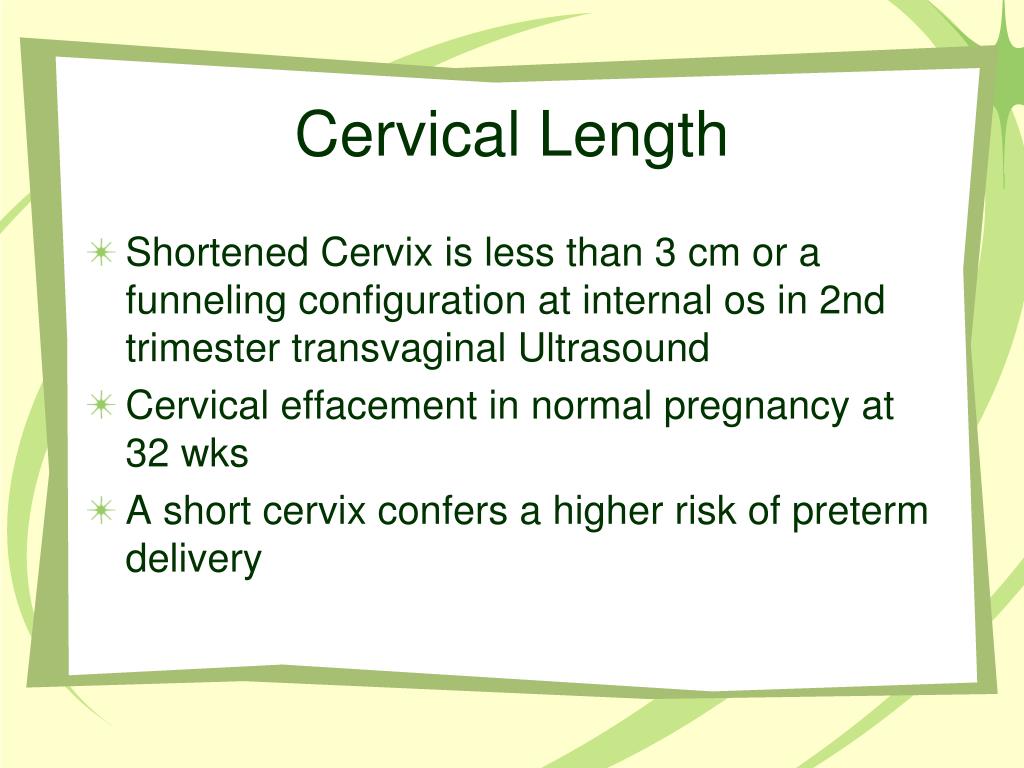 Cervical Length

Shortened Cervix is less than 3 cm or a funneling configuration at internal os in 2nd trimester transvaginal Ultrasound

Cervical effacement in normal pregnancy at 32 wks

A short cervix confers a higher risk of preterm delivery